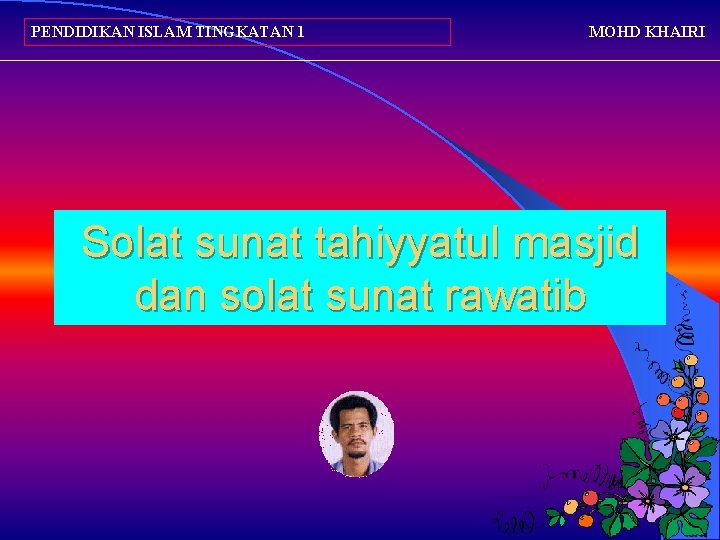 PENDIDIKAN ISLAM TINGKATAN 1

MOHD KHAIRI

Solat sunat tahiyyatul masjid dan solat sunat rawatib